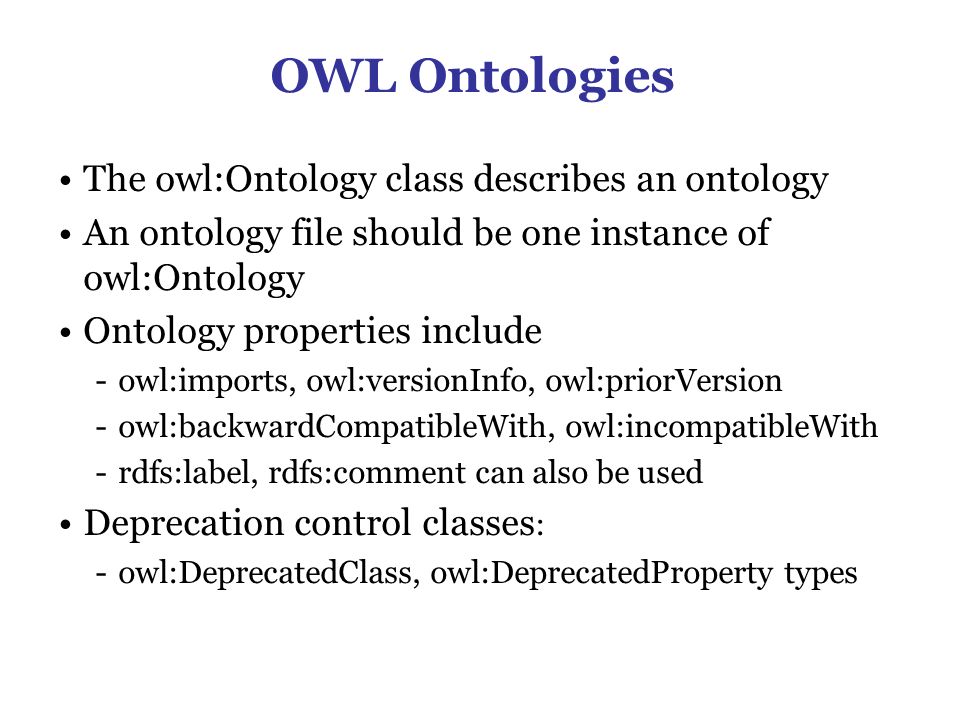 OWL Ontologies

• The owl:Ontology class describes an ontology
• An ontology file should be one instance of owl:Ontology
• Ontology properties include
- owl:imports, owl:versionInfo, owl:priorVersion
- owl:backwardCompatibleWith, owl:incompatibleWith
- rdfs:label, rdfs:comment can also be used
• Deprecation control classes:
- owl:DeprecatedClass, owl:DeprecatedProperty types